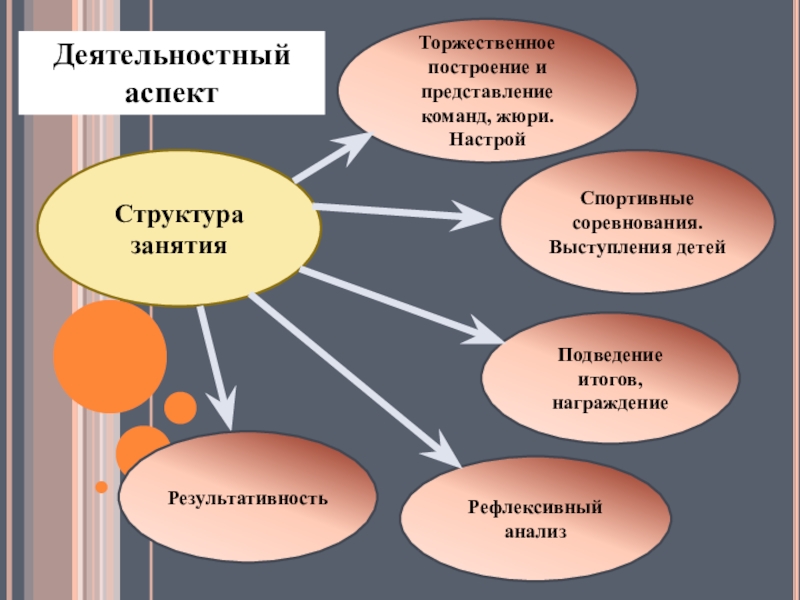 Деятельностный аспект

Структура занятия

Торжественное построение и представление команд, жюри. Настрой

Спортивные соревнования. Выступления детей

Подведение итогов, награждение

Рефлексивный анализ

Результативность